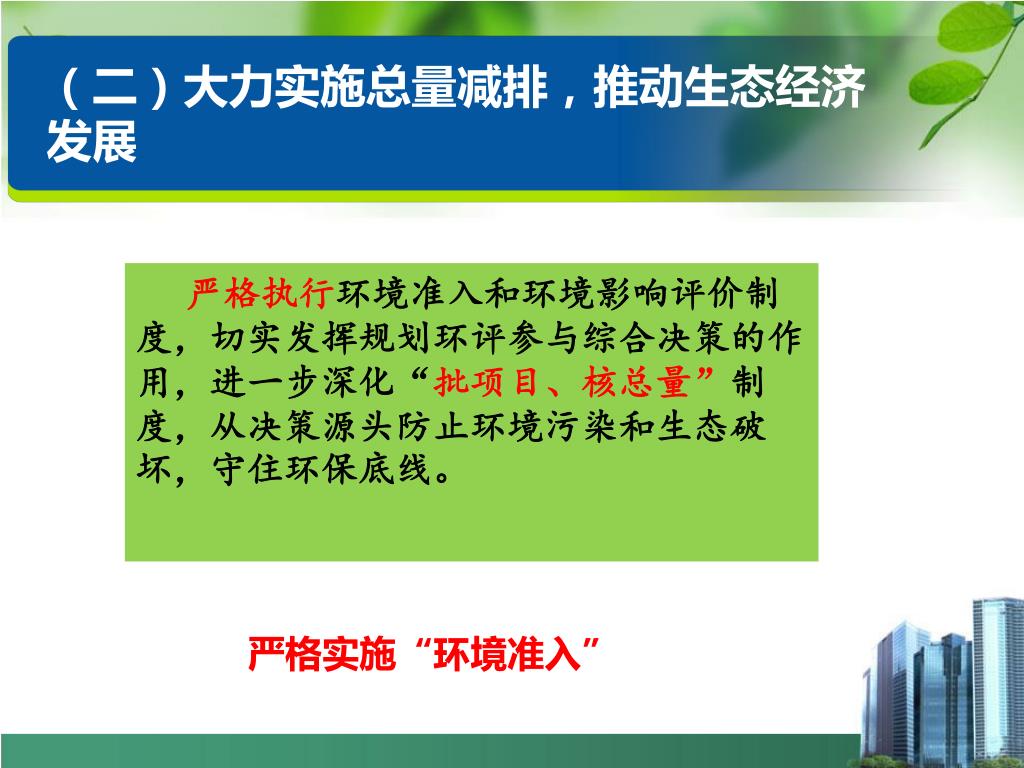 （二）大力实施总量减排，推动生态经济发展

严格执行环境准入和环境影响评价制度，切实发挥规划环评参与综合决策的作用，进一步深化“批项目、核总量”制度，从决策源头防止环境污染和生态破坏，守住环保底线。

严格实施“环境准入”